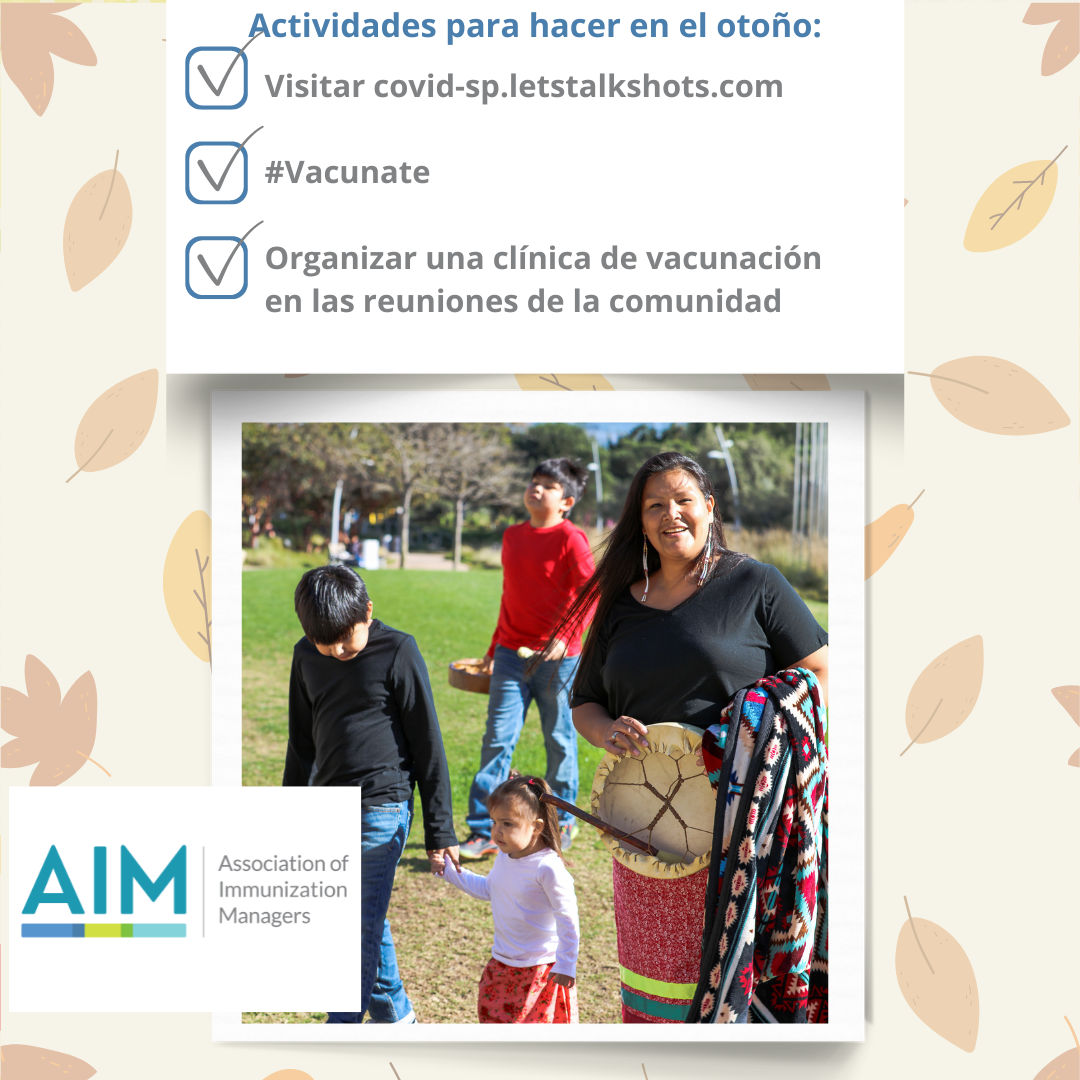 Actividades para hacer en el otoño:

Visitar covid-sp.letstalkshots.com

#Vacunate

Organizar una clínica de vacunación en las reuniones de la comunidad

AIM
Association of Immunization Managers